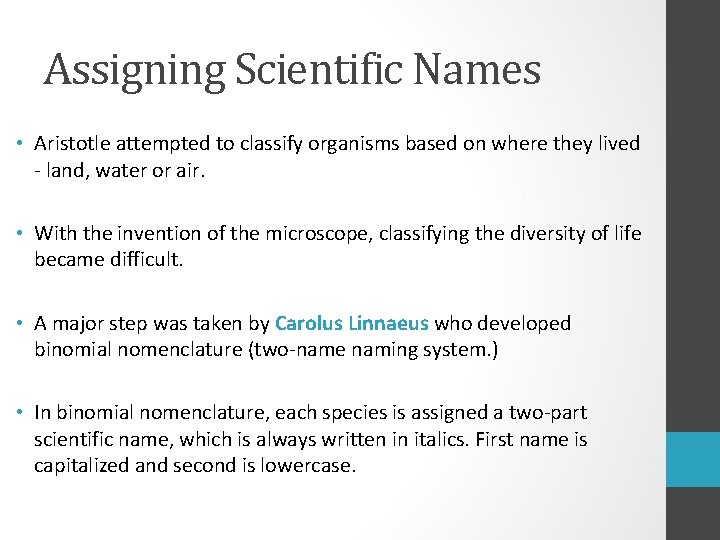 Assigning Scientific Names

• Aristotle attempted to classify organisms based on where they lived - land, water or air.

• With the invention of the microscope, classifying the diversity of life became difficult.

• A major step was taken by Carolus Linnaeus who developed binomial nomenclature (two-name naming system.)

• In binomial nomenclature, each species is assigned a two-part scientific name, which is always written in italics. First name is capitalized and second is lowercase.